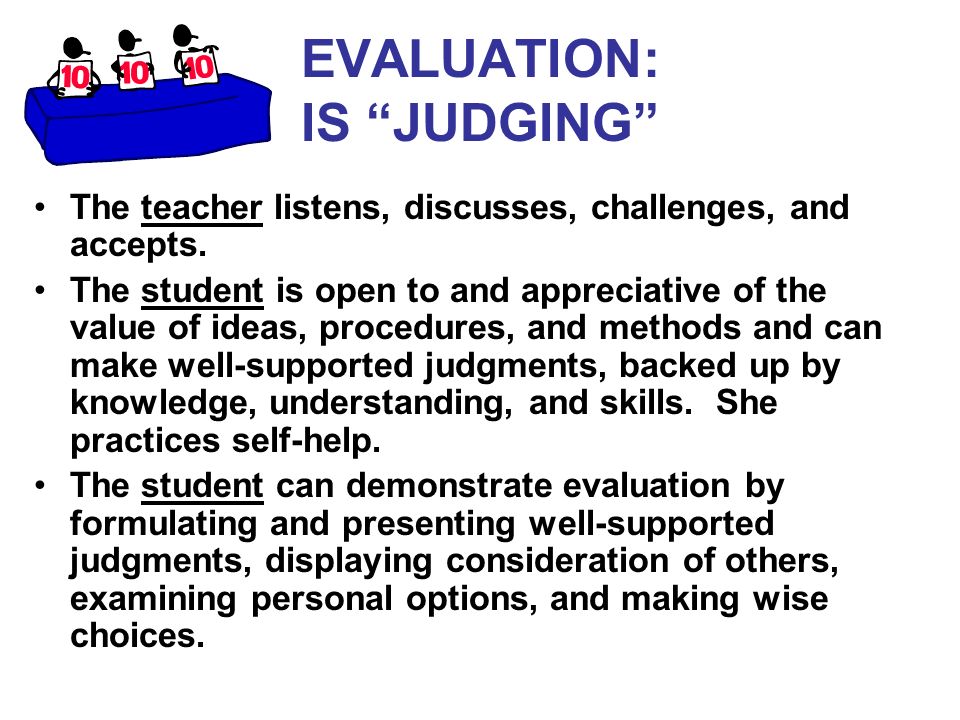 10 10 10

EVALUATION:
IS “JUDGING”

• The teacher listens, discusses, challenges, and accepts.
• The student is open to and appreciative of the value of ideas, procedures, and methods and can make well-supported judgments, backed up by knowledge, understanding, and skills. She practices self-help.
• The student can demonstrate evaluation by formulating and presenting well-supported judgments, displaying consideration of others, examining personal options, and making wise choices.